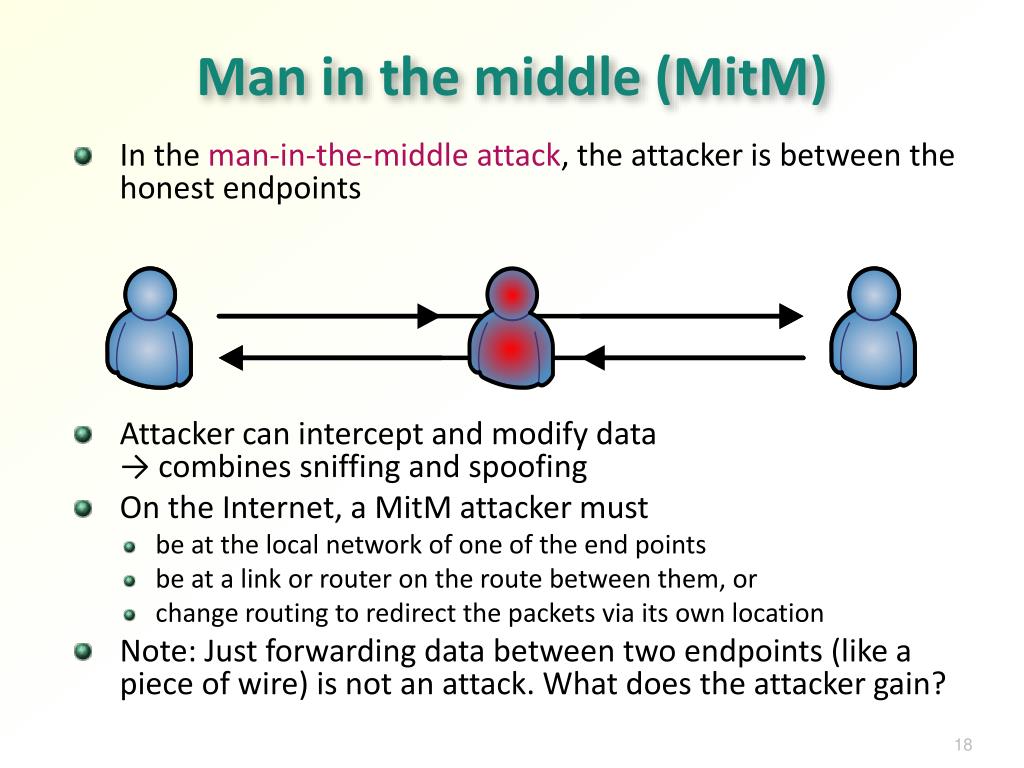 Man in the middle (MitM)

In the man-in-the-middle attack, the attacker is between the honest endpoints

Attacker can intercept and modify data
→ combines sniffing and spoofing

On the Internet, a MitM attacker must

be at the local network of one of the end points

be at a link or router on the route between them, or

change routing to redirect the packets via its own location

Note: Just forwarding data between two endpoints (like a piece of wire) is not an attack. What does the attacker gain?

18